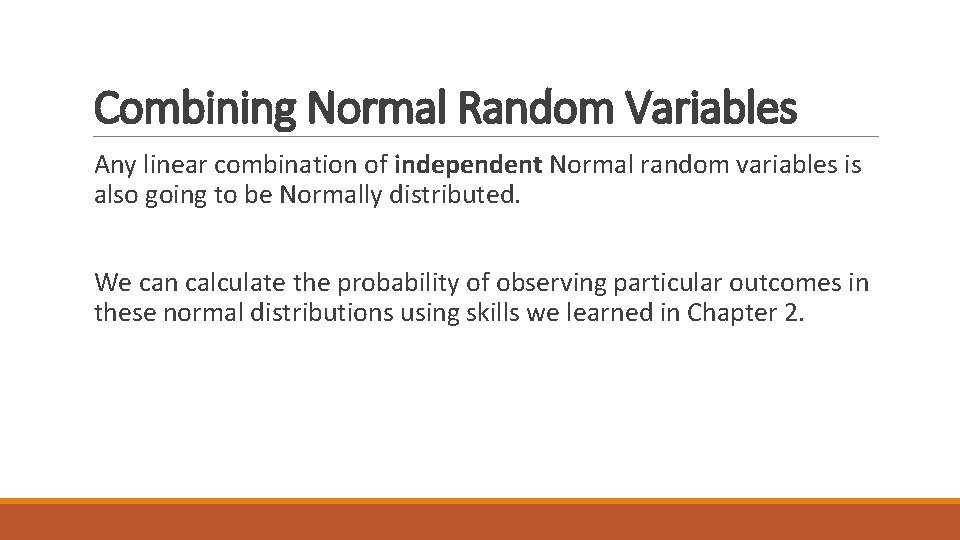 Combining Normal Random Variables

Any linear combination of independent Normal random variables is also going to be Normally distributed.

We can calculate the probability of observing particular outcomes in these normal distributions using skills we learned in Chapter 2.